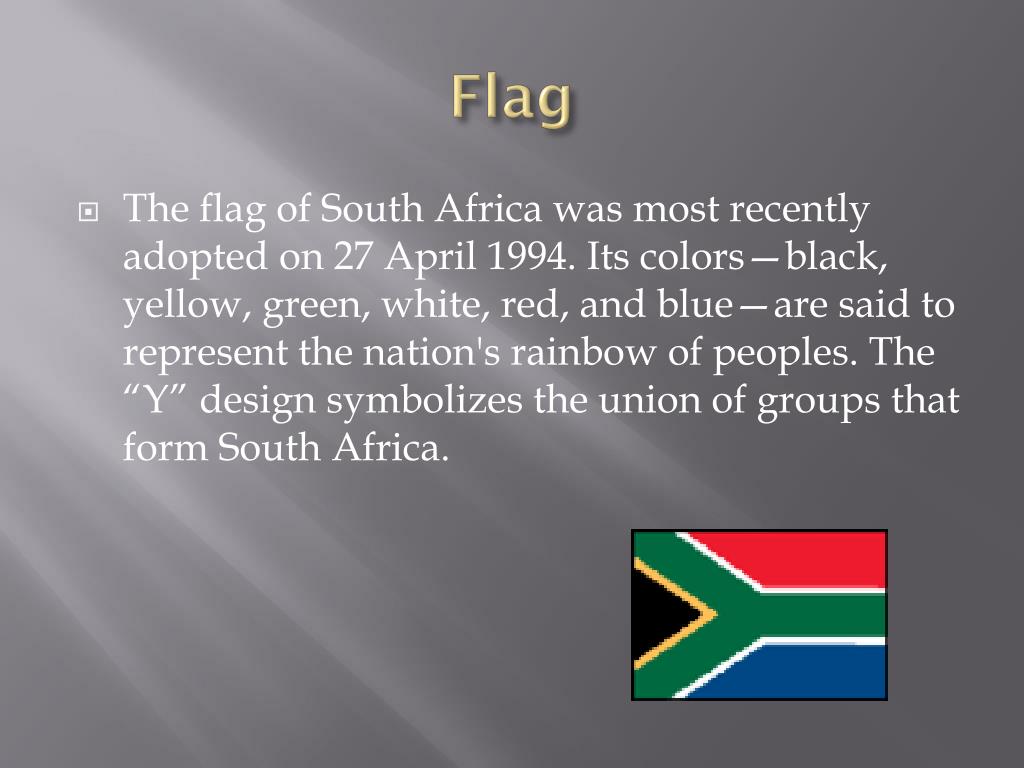 Flag

The flag of South Africa was most recently adopted on 27 April 1994. Its colors—black, yellow, green, white, red, and blue—are said to represent the nation's rainbow of peoples. The “Y” design symbolizes the union of groups that form South Africa.